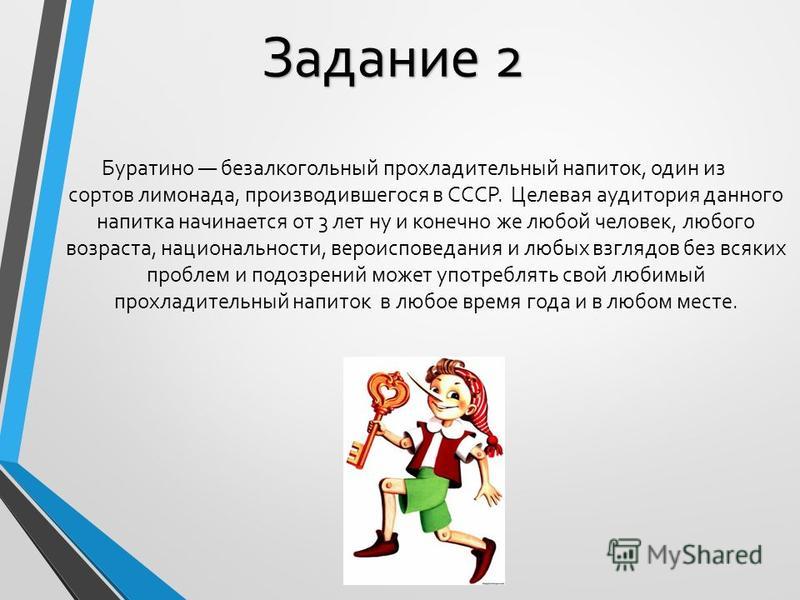 Задание 2

Буратино — безалкогольный прохладительный напиток, один из сортов лимонада, производившегося в СССР. Целевая аудитория данного напитка начинается от 3 лет ну и конечно же любой человек, любого возраста, национальности, вероисповедания и любых взглядов без всяких проблем и подозрений может употреблять свой любимый прохладительный напиток в любое время года и в любом месте.

MyShared